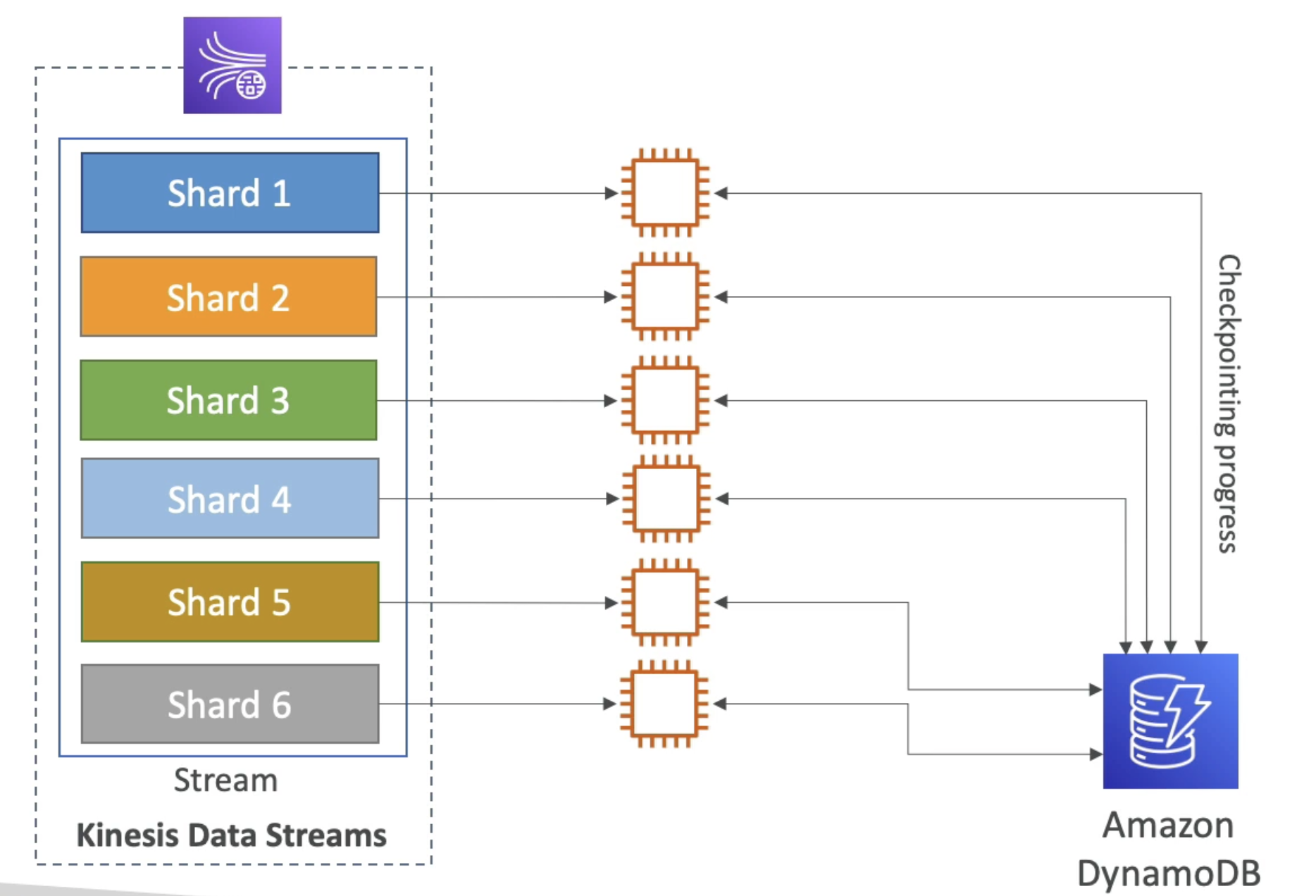 Shard 1
Shard 2
Shard 3
Shard 4
Shard 5
Shard 6
Stream
Kinesis Data Streams

Checkpointing progress

Amazon DynamoDB